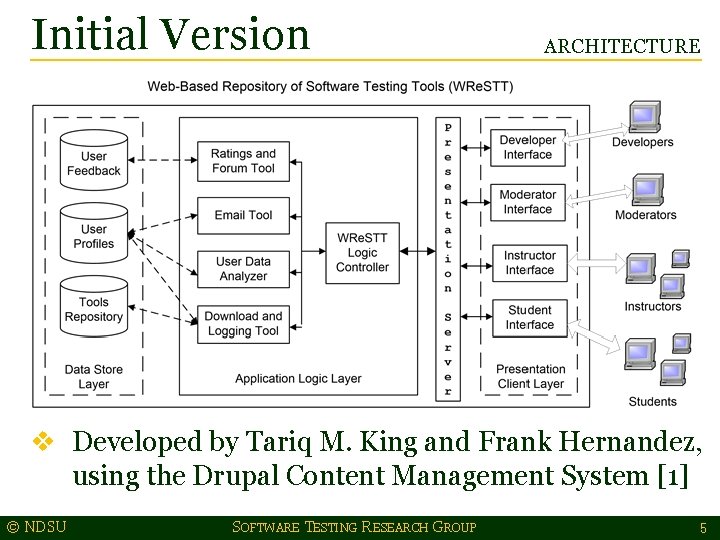 Initial Version

ARCHITECTURE

Web-Based Repository of Software Testing Tools (WReSTT)

User Feedback

User Profiles

Tools Repository

Data Store Layer

Ratings and Forum Tool

Email Tool

User Data Analyzer

Download and Logging Tool

WReSTT Logic Controller

Application Logic Layer

Presentation Server

Developer Interface

Moderator Interface

Instructor Interface

Student Interface

Presentation Client Layer

Developers

Moderators

Instructors

Students

❖ Developed by Tariq M. King and Frank Hernandez, using the Drupal Content Management System [1]

© NDSU

SOFTWARE TESTING RESEARCH GROUP

5